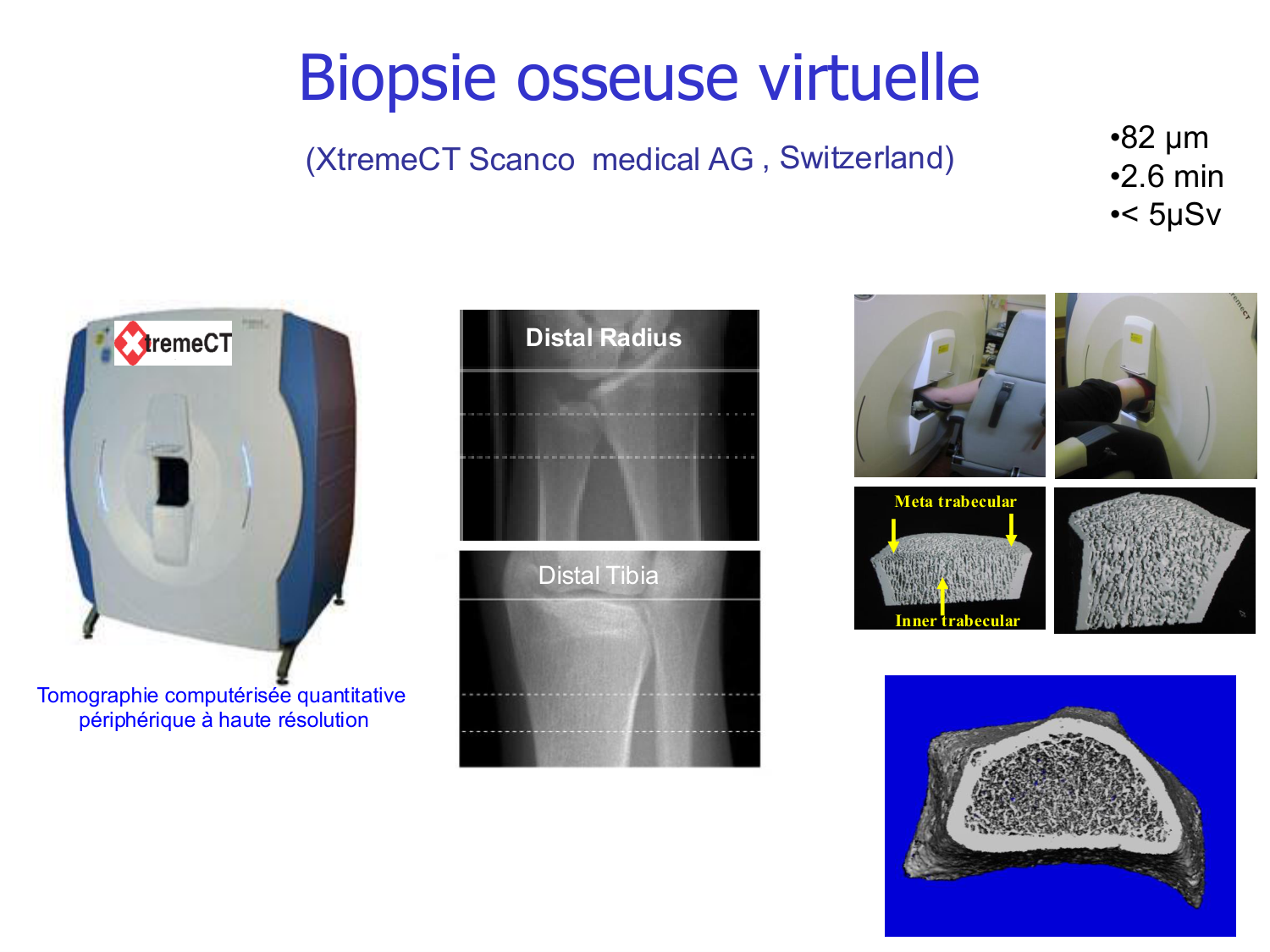 Biopsie osseuse virtuelle

(XtremeCT Scanco medical AG , Switzerland)

•82 µm
•2.6 min
•< 5µSv

XtremeCT

Tomographie computérisée quantitative périphérique à haute résolution

Distal Radius

Distal Tibia

Meta trabecular

Inner trabecular